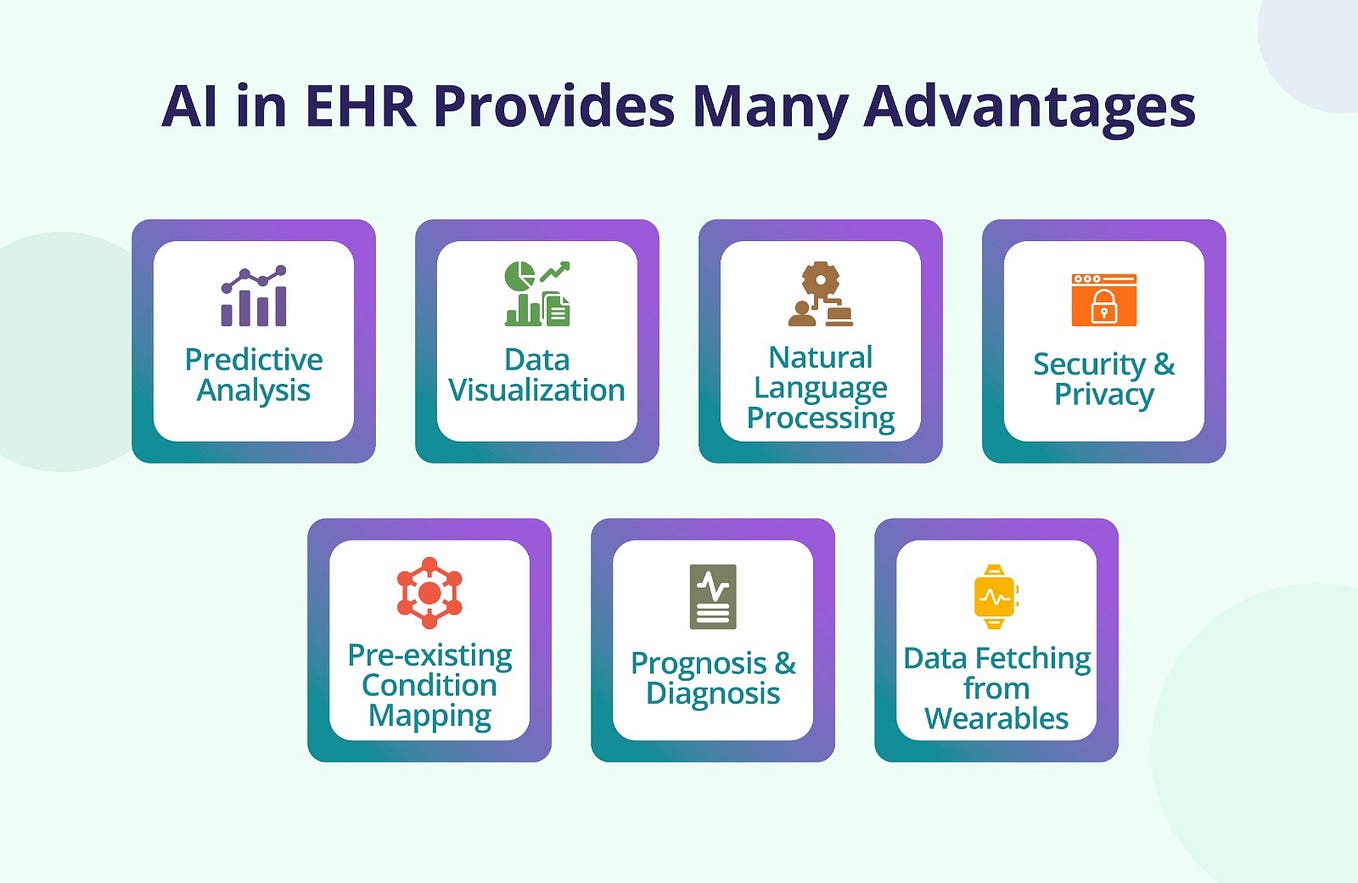 AI in EHR Provides Many Advantages

Predictive Analysis

Data Visualization

Natural Language Processing

Security & Privacy

Pre-existing Condition Mapping

Prognosis & Diagnosis

Data Fetching from Wearables